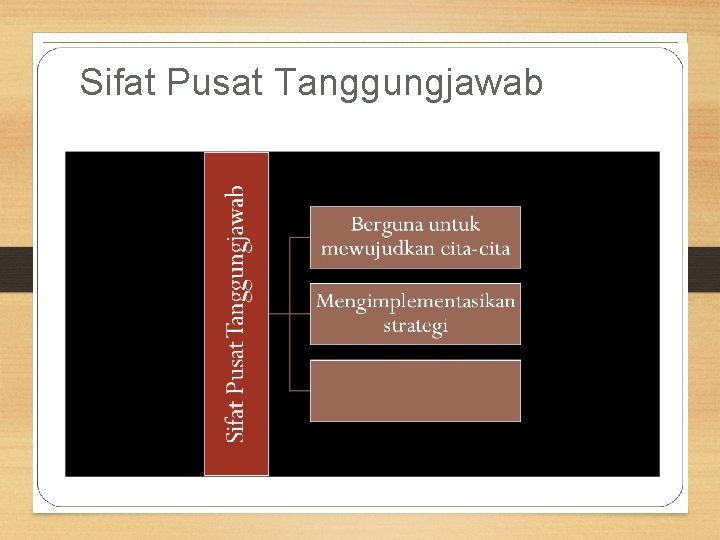 Sifat Pusat Tanggungjawab

Sifat Pusat Tanggungjawab

Berguna untuk mewujudkan cita-cita

Mengimplementasikan strategi